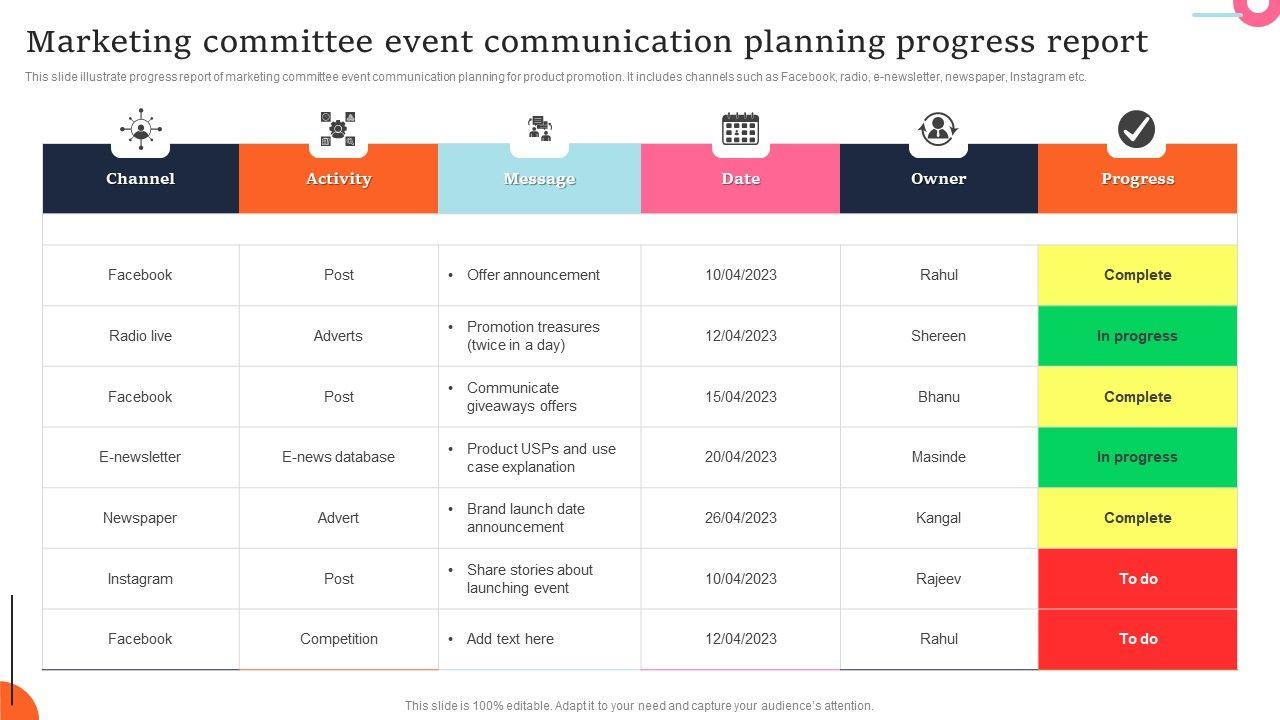 Marketing committee event communication planning progress report

This slide illustrate progress report of marketing committee event communication planning for product promotion. It includes channels such as Facebook, radio, e-newsletter, newspaper, Instagram etc.

| Channel | Activity | Message | Date | Owner | Progress |
|---|---|---|---|---|---|
| Facebook | Post | • Offer announcement | 10/04/2023 | Rahul | Complete |
| Radio live | Adverts | • Promotion treasures (twice in a day) | 12/04/2023 | Shereen | In progress |
| Facebook | Post | • Communicate giveaways offers | 15/04/2023 | Bhanu | Complete |
| E-newsletter | E-news database | • Product USPs and use case explanation | 20/04/2023 | Masinde | In progress |
| Newspaper | Advert | • Brand launch date announcement | 26/04/2023 | Kangal | Complete |
| Instagram | Post | • Share stories about launching event | 10/04/2023 | Rajeev | To do |
| Facebook | Competition | • Add text here | 12/04/2023 | Rahul | To do |

This slide is 100% editable. Adapt it to your need and capture your audience's attention.